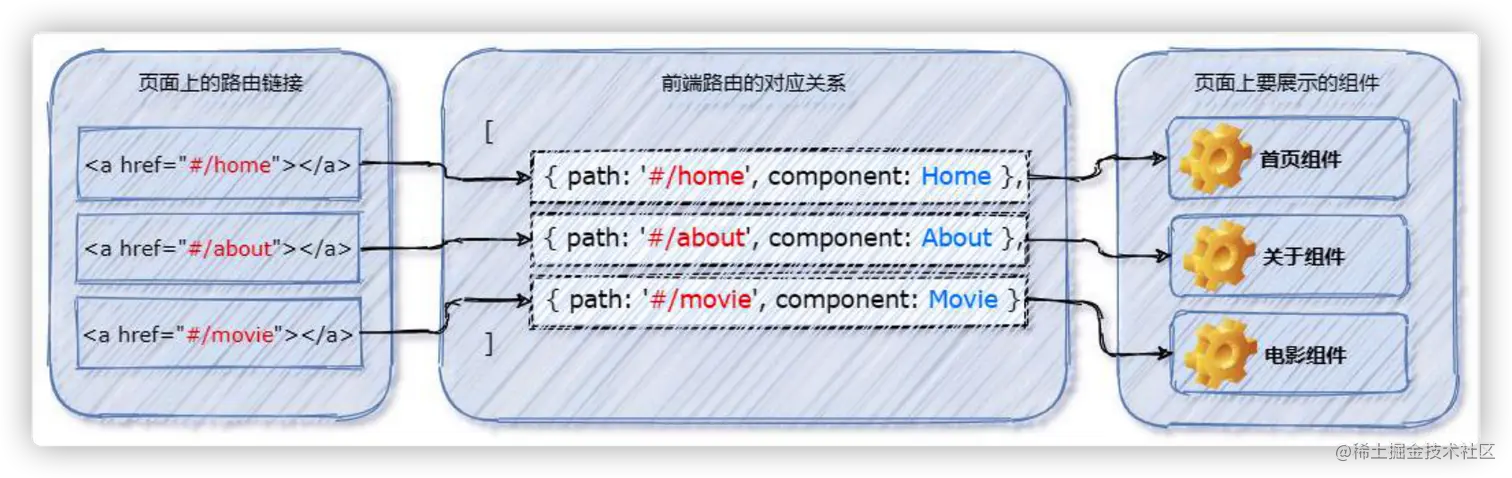 页面上的路由链接

<a href="#/home"></a>

<a href="#/about"></a>

<a href="#/movie"></a>

前端路由的对应关系

[

{ path: '#/home', component: Home },

{ path: '#/about', component: About },

{ path: '#/movie', component: Movie }

]

页面上要展示的组件

首页组件

关于组件

电影组件

@稀土掘金技术社区